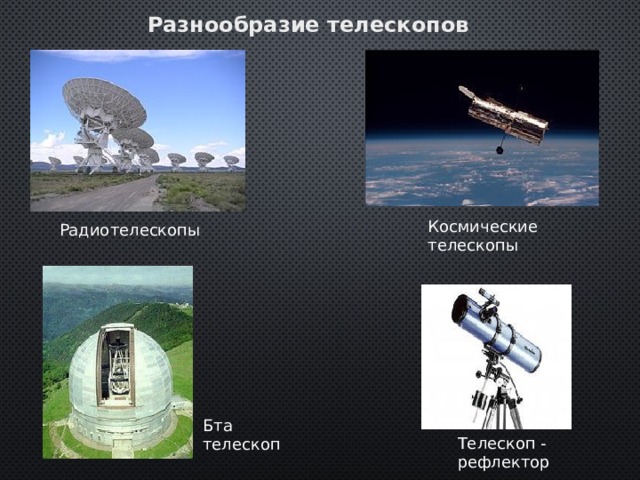 Разнообразие телескопов

Радиотелескопы

Космические телескопы

Бта телескоп

Телескоп - рефлектор